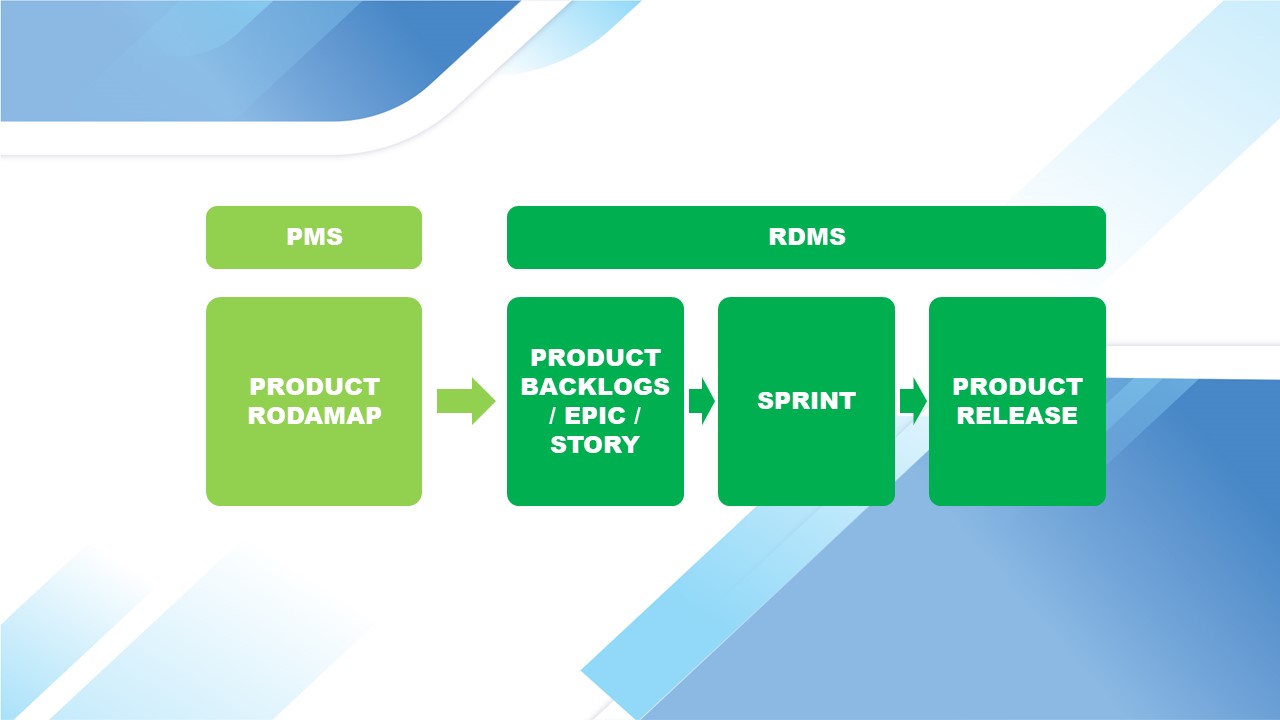 PMS

RDMS

PRODUCT RODAMAP

PRODUCT BACKLOGS / EPIC / STORY

SPRINT

PRODUCT RELEASE